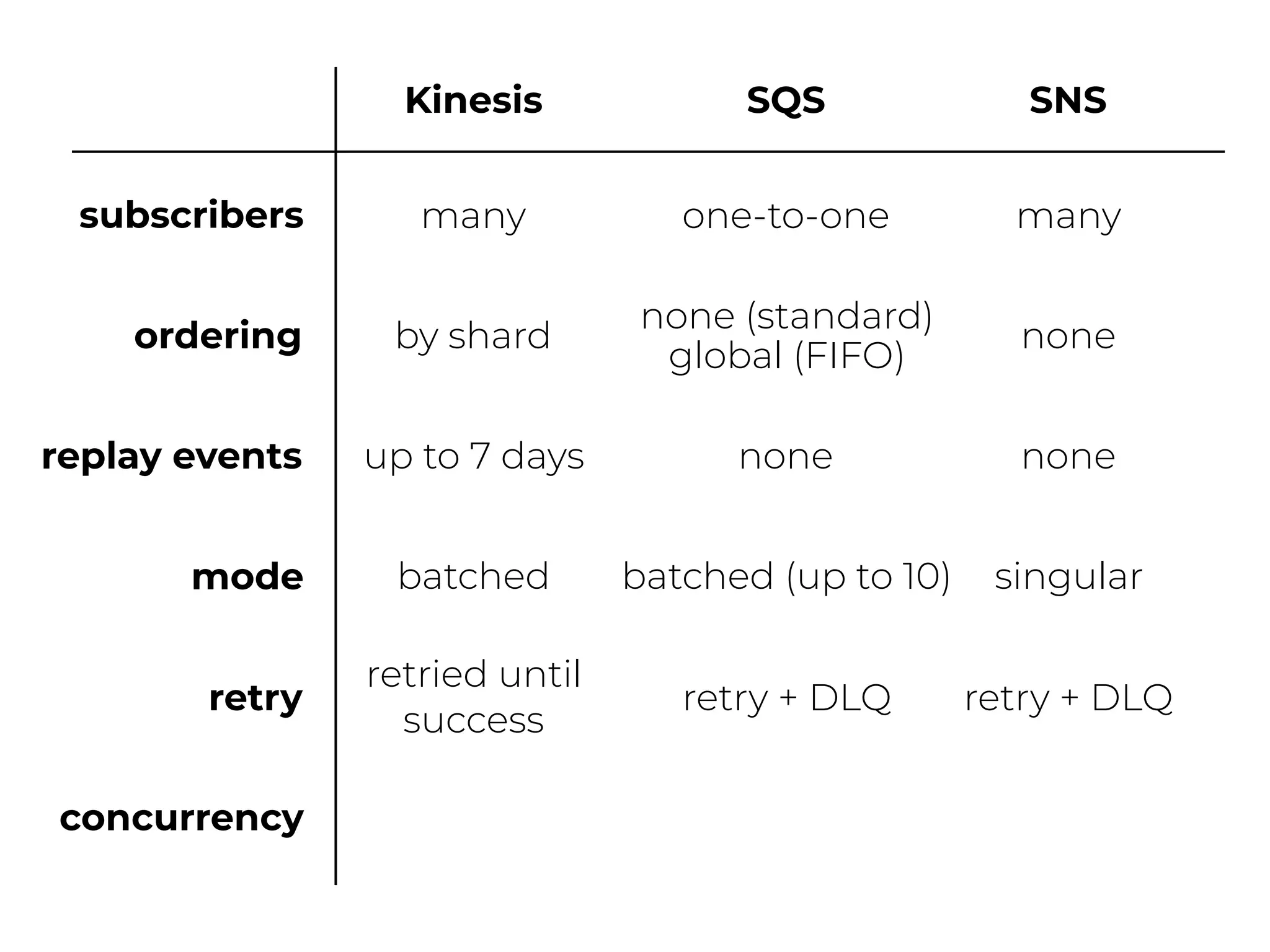 | | Kinesis | SQS | SNS |
|---|---|---|---|
| subscribers | many | one-to-one | many |
| ordering | by shard | none (standard) global (FIFO) | none |
| replay events | up to 7 days | none | none |
| mode | batched | batched (up to 10) | singular |
| retry | retried until success | retry + DLQ | retry + DLQ |
| concurrency | | | |